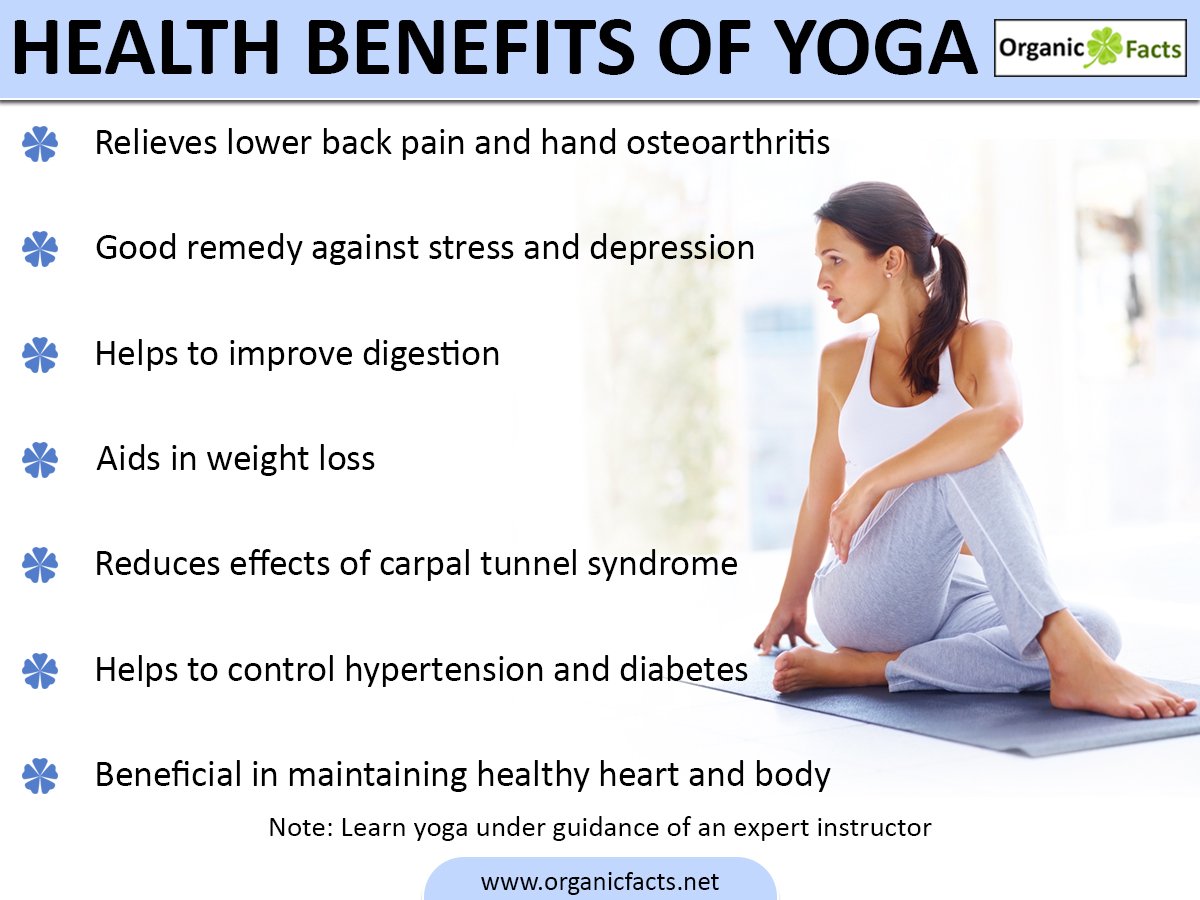 HEALTH BENEFITS OF YOGA

Organic Facts

Relieves lower back pain and hand osteoarthritis

Good remedy against stress and depression

Helps to improve digestion

Aids in weight loss

Reduces effects of carpal tunnel syndrome

Helps to control hypertension and diabetes

Beneficial in maintaining healthy heart and body

Note: Learn yoga under guidance of an expert instructor

www.organicfacts.net